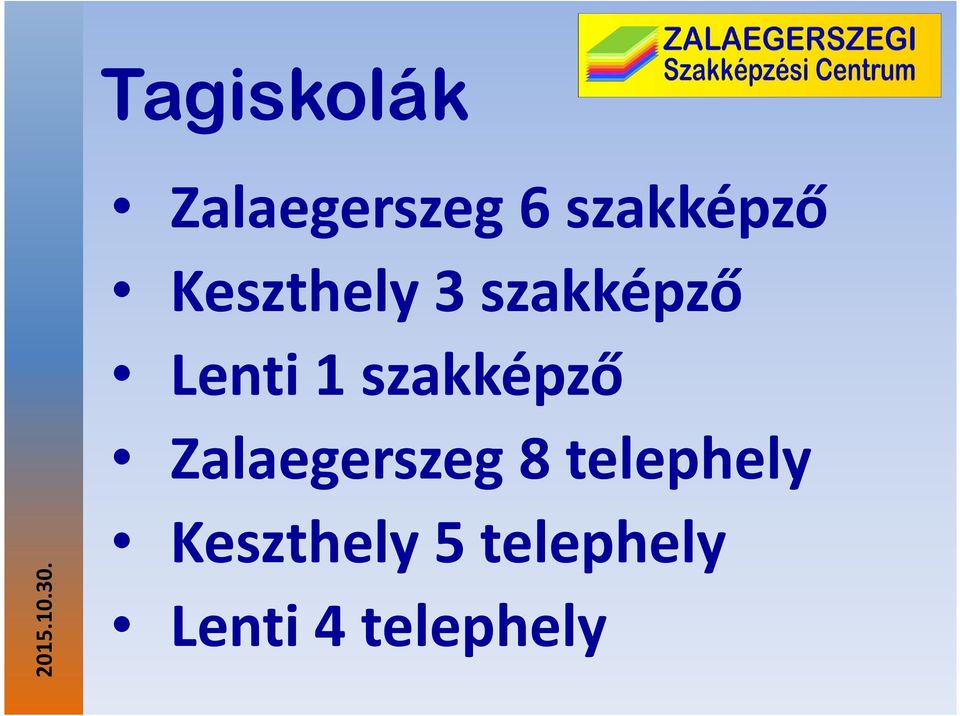 ZALAEGERSZEGI
Szakképzési Centrum

Tagiskolák

• Zalaegerszeg 6 szakképző
• Keszthely 3 szakképző
• Lenti 1 szakképző
• Zalaegerszeg 8 telephely
• Keszthely 5 telephely
• Lenti 4 telephely

2015.10.30.